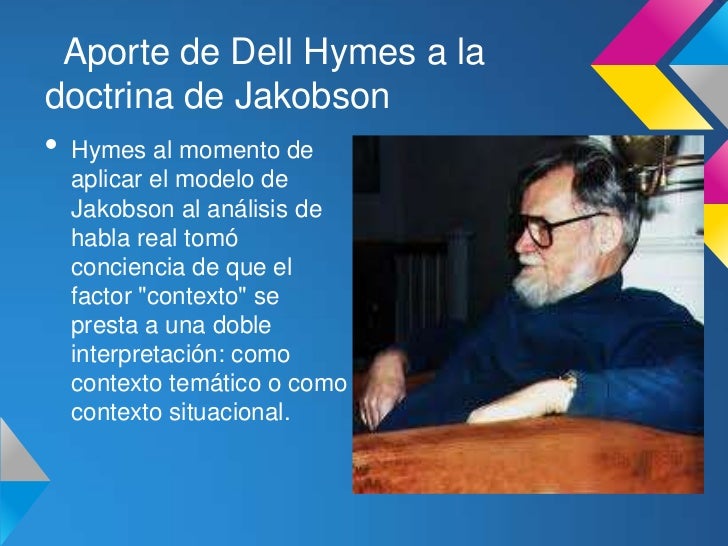 Aporte de Dell Hymes a la doctrina de Jakobson

• Hymes al momento de aplicar el modelo de Jakobson al análisis de habla real tomó conciencia de que el factor "contexto" se presta a una doble interpretación: como contexto temático o como contexto situacional.